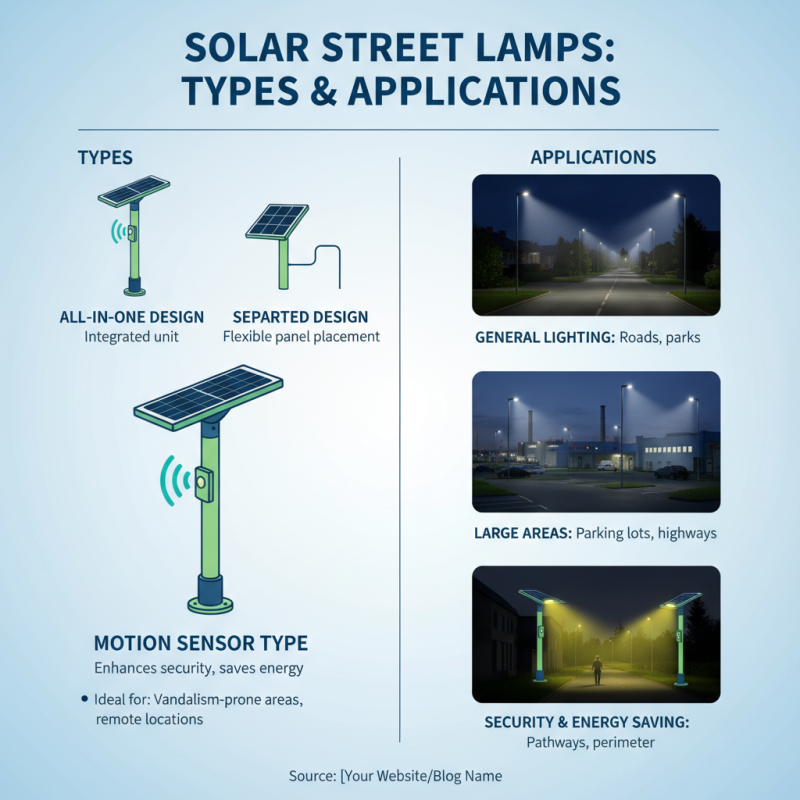 SOLAR STREET LAMPS: TYPES & APPLICATIONS

TYPES

ALL-IN-ONE DESIGN
Integrated unit

SEPARTED DESIGN
Flexible panel placement

MOTION SENSOR TYPE
Enhances security, saves energy

• Ideal for: Vandalism-prone areas, remote locations

APPLICATIONS

GENERAL LIGHTING: Roads, parks

LARGE AREAS: Parking lots, highways

SECURITY & ENERGY SAVING: Pathways, perimeter

Source: [Your Website/Blog Name